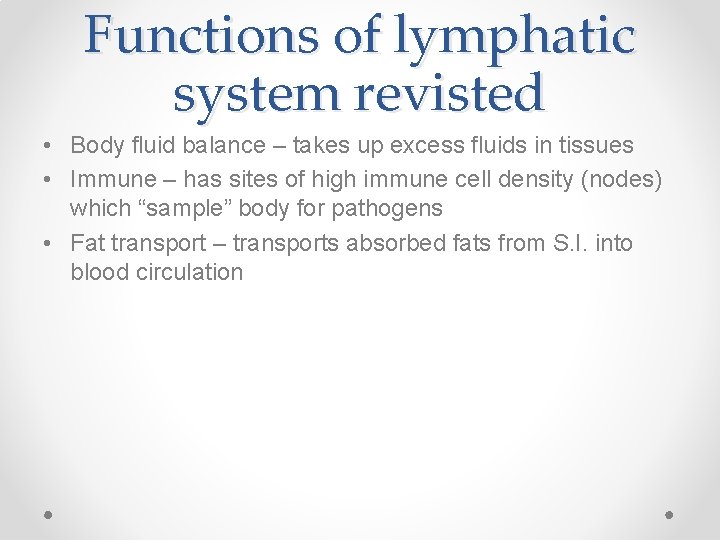 Functions of lymphatic system revisted

• Body fluid balance – takes up excess fluids in tissues
• Immune – has sites of high immune cell density (nodes) which “sample” body for pathogens
• Fat transport – transports absorbed fats from S.I. into blood circulation